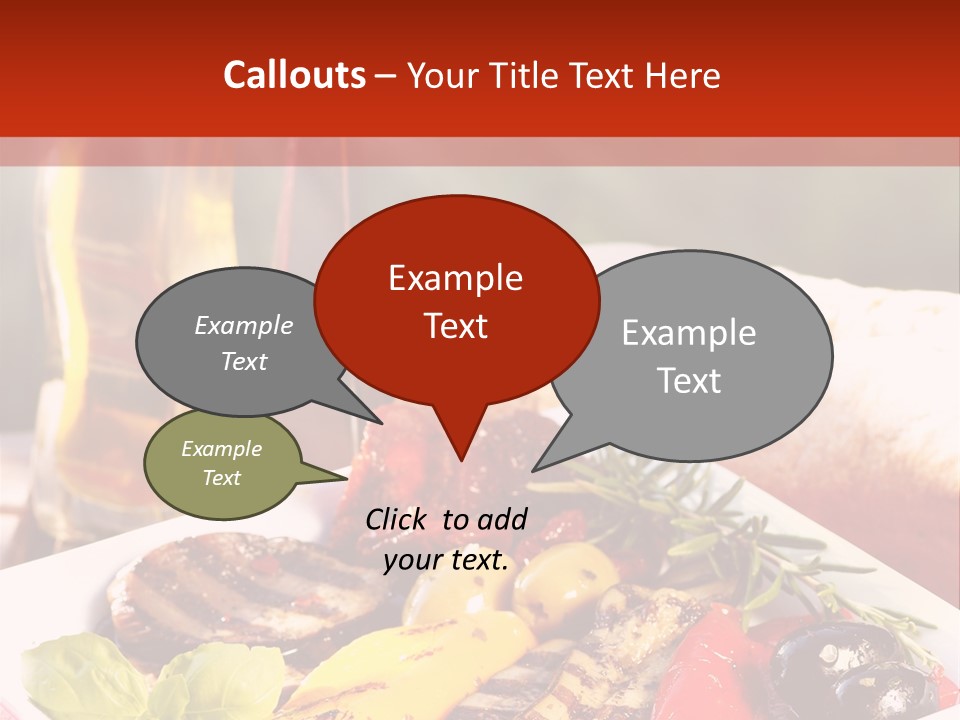 Callouts – Your Title Text Here

Example Text

Example Text

Example Text

Example Text

Click to add your text.